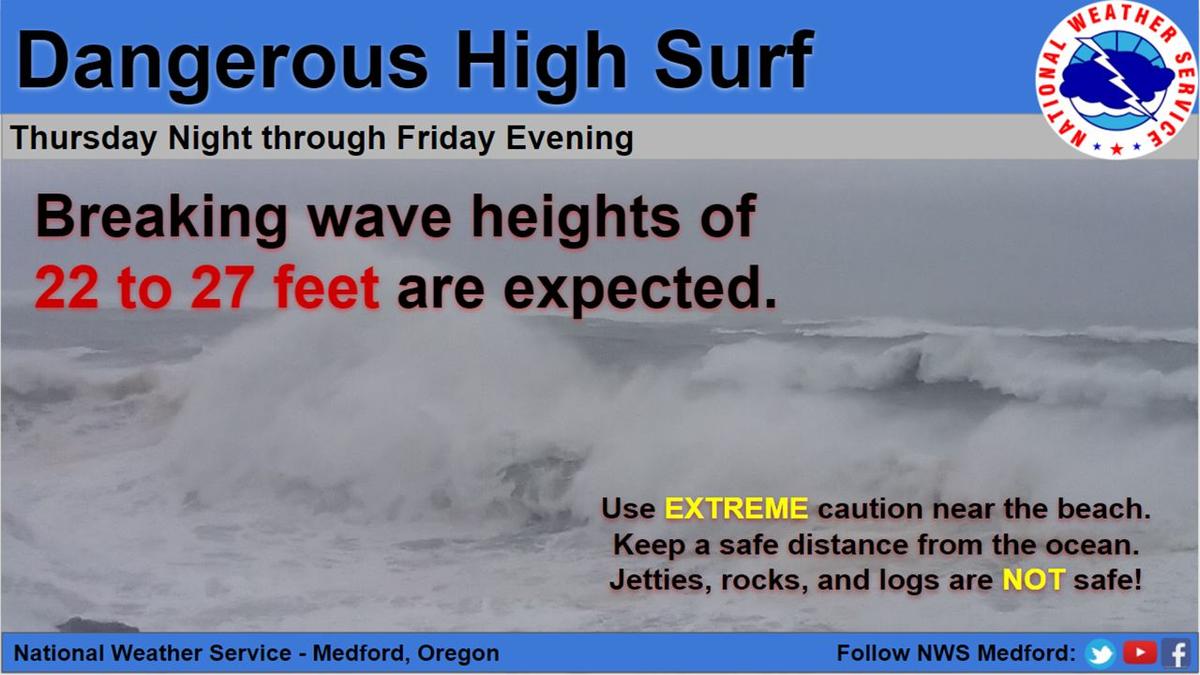 Dangerous High Surf

NATIONAL WEATHER SERVICE

Thursday Night through Friday Evening

Breaking wave heights of 22 to 27 feet are expected.

Use EXTREME caution near the beach. Keep a safe distance from the ocean. Jetties, rocks, and logs are NOT safe!

National Weather Service - Medford, Oregon

Follow NWS Medford: